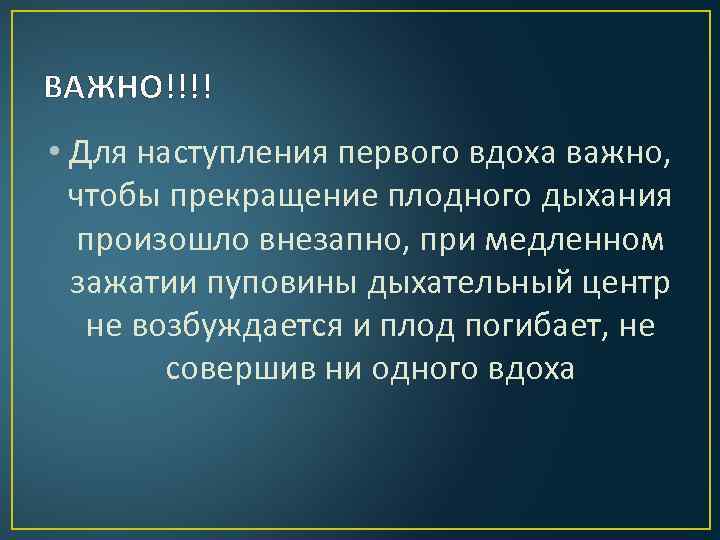 ВАЖНО!!!!

• Для наступления первого вдоха важно, чтобы прекращение плодного дыхания произошло внезапно, при медленном зажатии пуповины дыхательный центр не возбуждается и плод погибает, не совершив ни одного вдоха